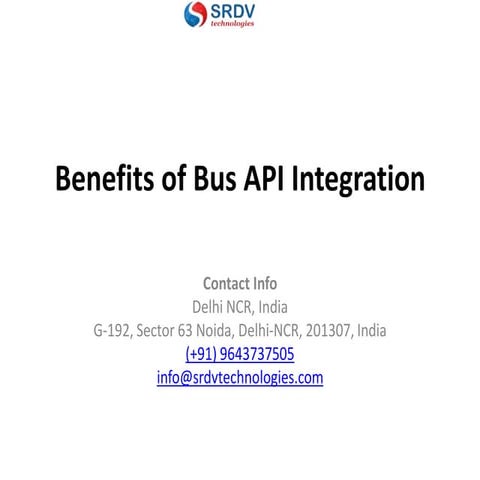 SRDV
technologies

Benefits of Bus API Integration

Contact Info
Delhi NCR, India
G-192, Sector 63 Noida, Delhi-NCR, 201307, India
(+91) 9643737505
info@srdvtechnologies.com